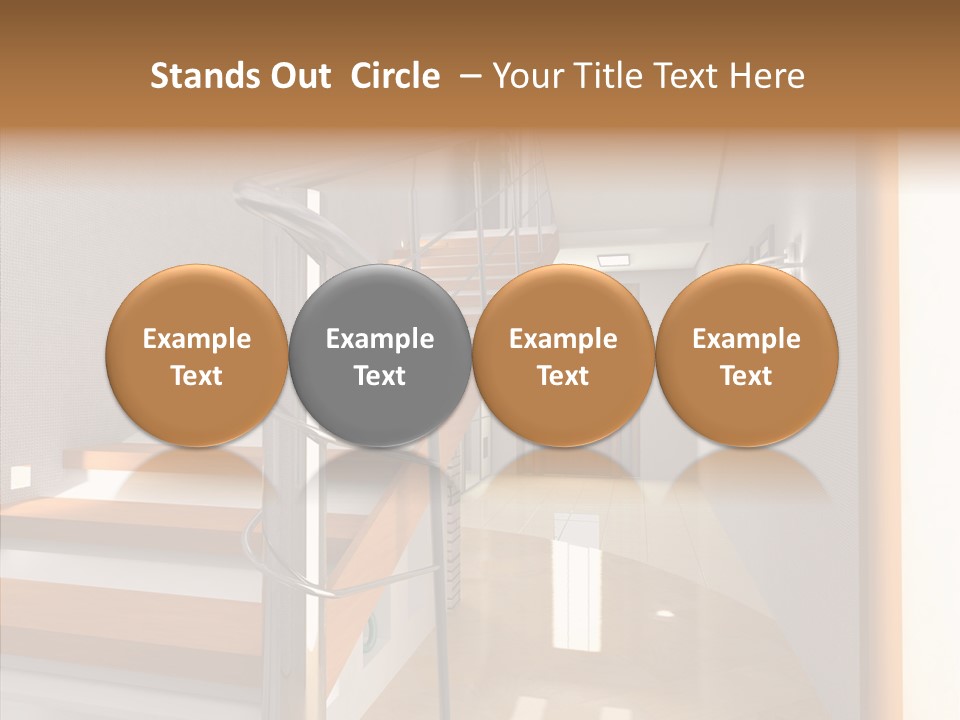 Stands Out  Circle  – Your Title Text Here

Example Text

Example Text

Example Text

Example Text